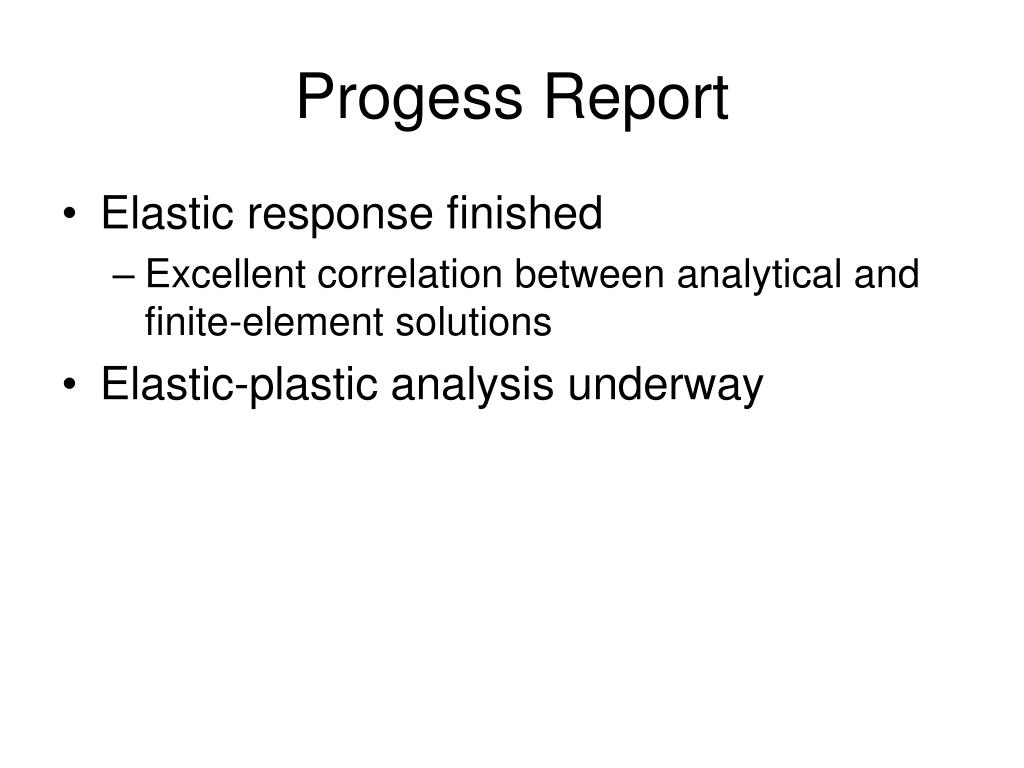 Progess Report

• Elastic response finished
– Excellent correlation between analytical and finite-element solutions
• Elastic-plastic analysis underway